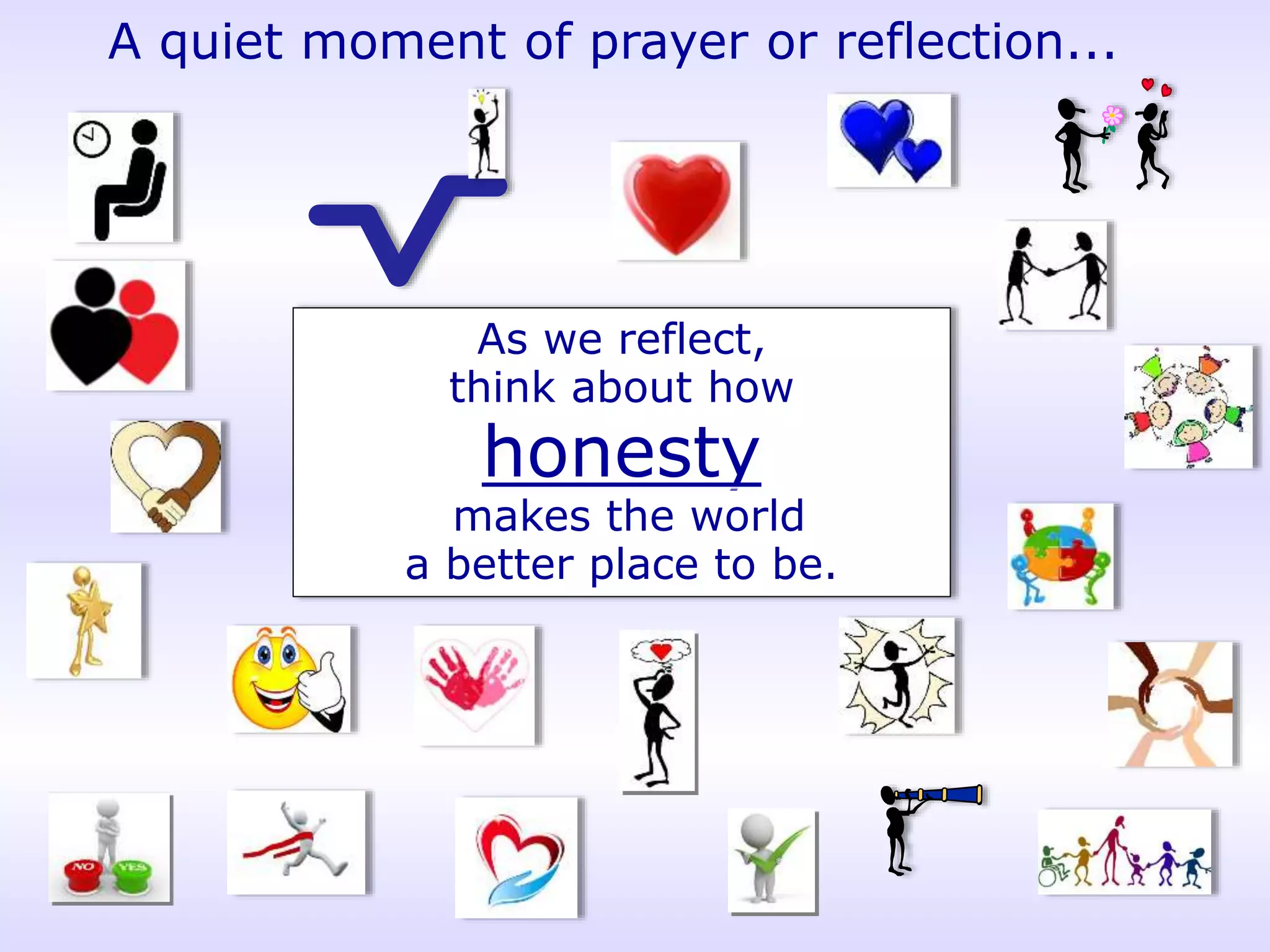 A quiet moment of prayer or reflection...

As we reflect, think about how honesty makes the world a better place to be.

NO YES